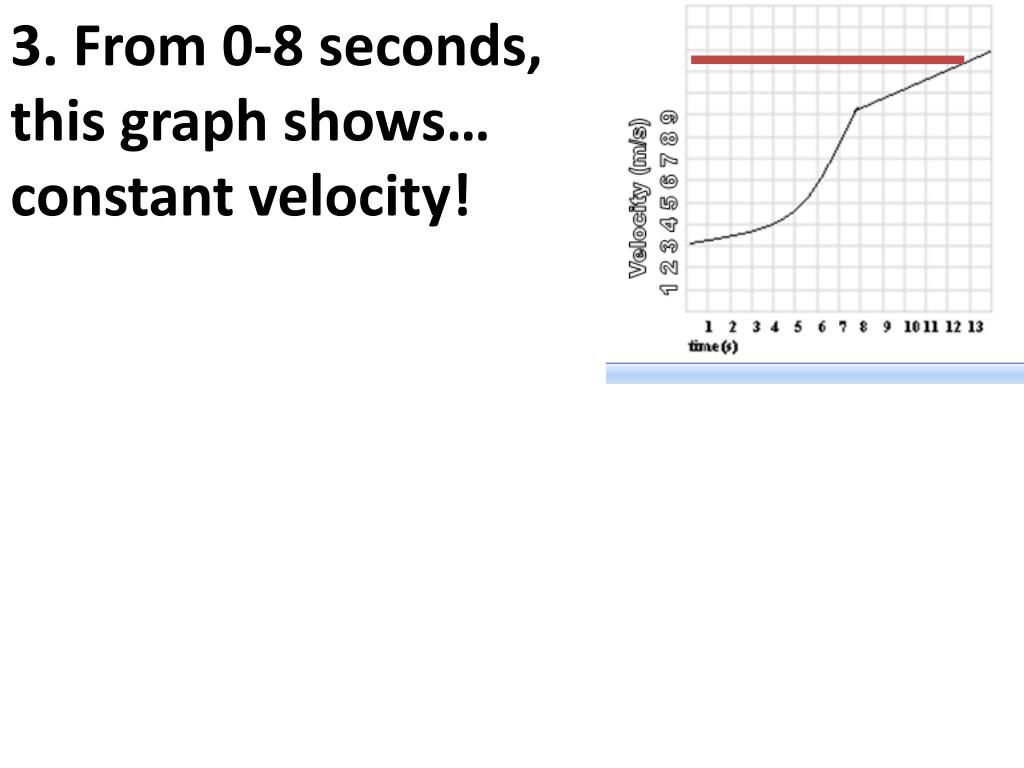 3. From 0-8 seconds, this graph shows… constant velocity!

Velocity (m/s)
1 2 3 4 5 6 7 8 9

1 2 3 4 5 6 7 8 9 10 11 12 13
time (s)